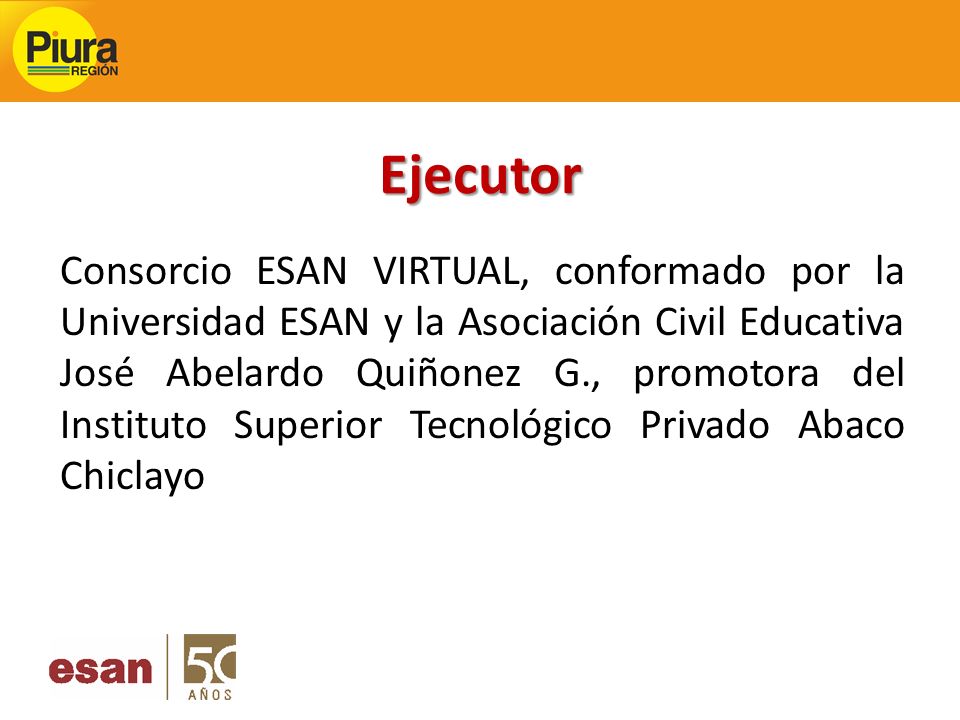 Piura REGIÓN

Ejecutor

Consorcio ESAN VIRTUAL, conformado por la Universidad ESAN y la Asociación Civil Educativa José Abelardo Quiñonez G., promotora del Instituto Superior Tecnológico Privado Abaco Chiclayo

esan 50 AÑOS